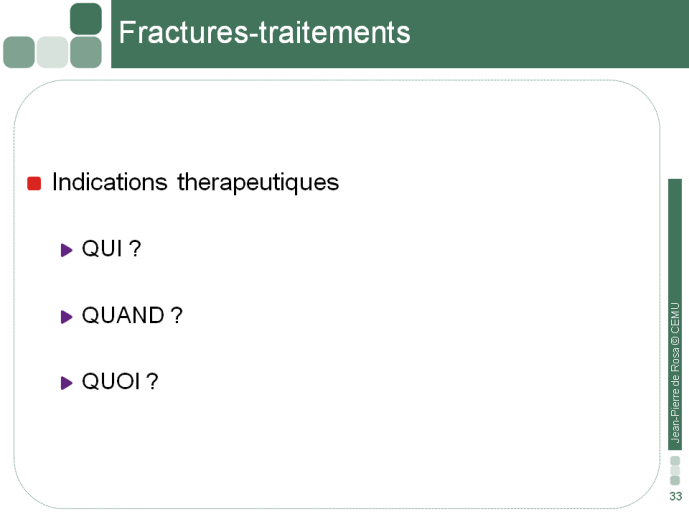 Fractures-traitements

Indications therapeutiques

QUI ?

QUAND ?

QUOI ?

Jean-Pierre de Rosa © CEMU

33